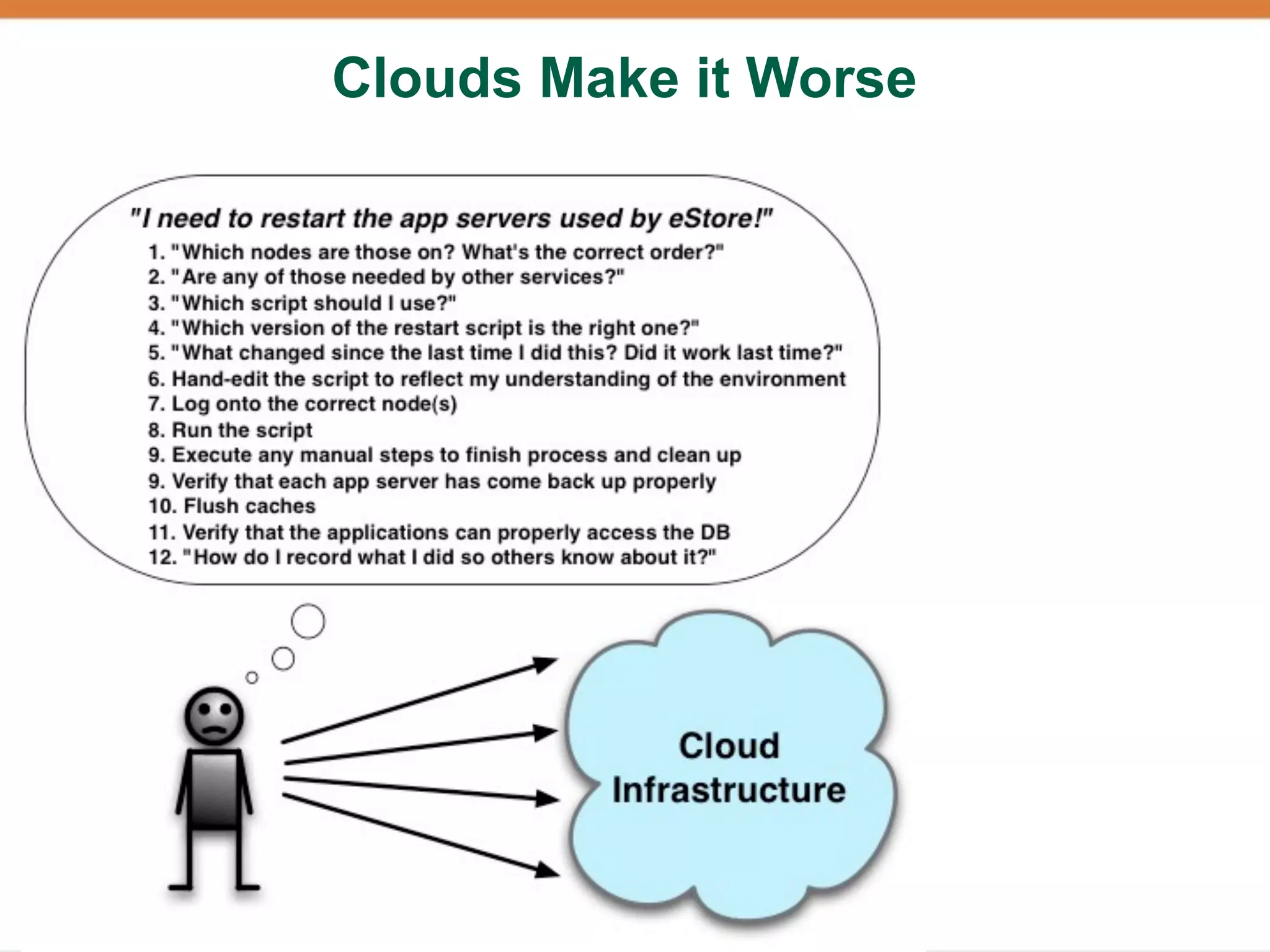 Clouds Make it Worse

"I need to restart the app servers used by eStore!"

1. "Which nodes are those on? What's the correct order?"
2. "Are any of those needed by other services?"
3. "Which script should I use?"
4. "Which version of the restart script is the right one?"
5. "What changed since the last time I did this? Did it work last time?"
6. Hand-edit the script to reflect my understanding of the environment
7. Log onto the correct node(s)
8. Run the script
9. Execute any manual steps to finish process and clean up
9. Verify that each app server has come back up properly
10. Flush caches
11. Verify that the applications can properly access the DB
12. "How do I record what I did so others know about it?"

Cloud Infrastructure